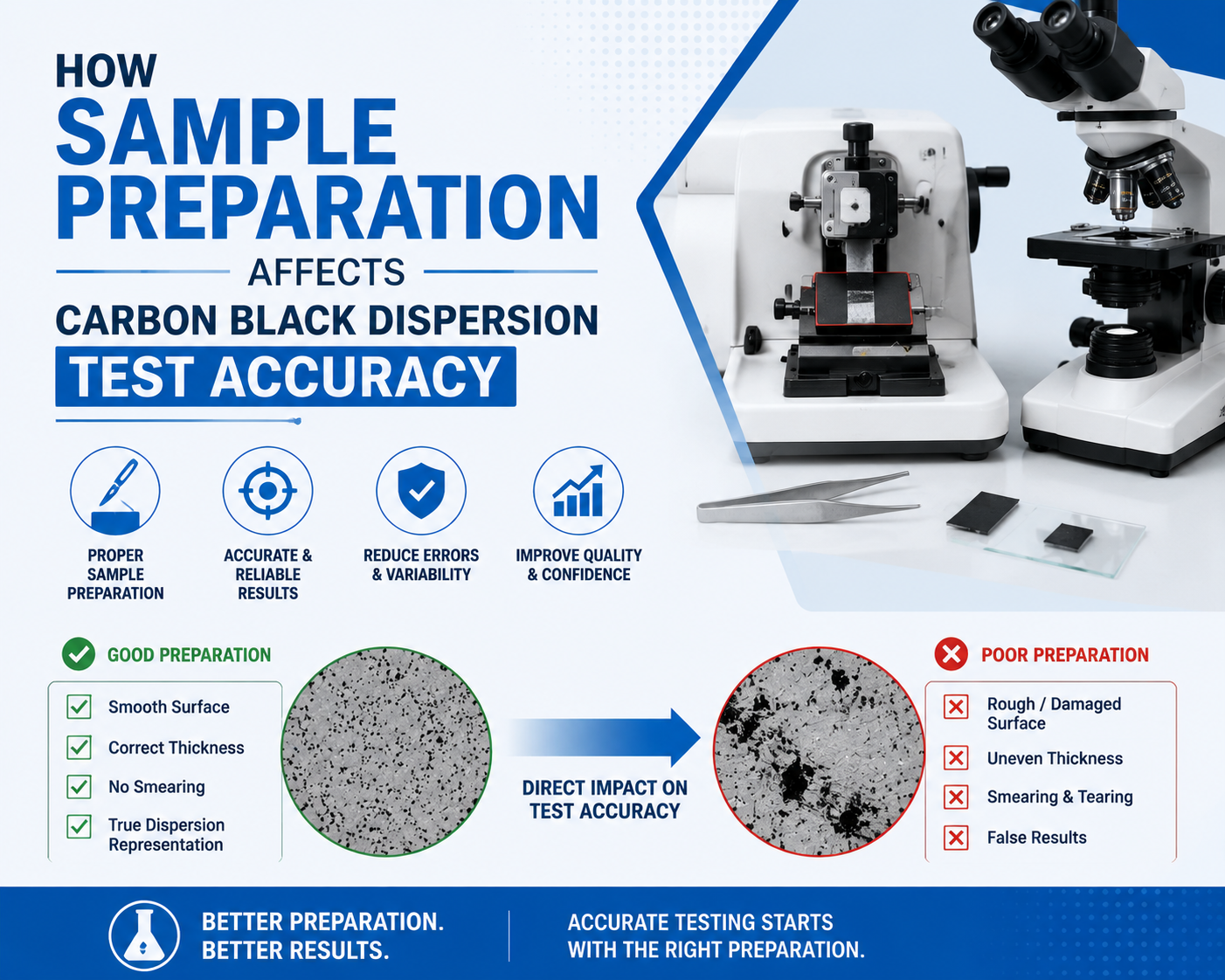 HOW
SAMPLE
PREPARATION
AFFECTS
CARBON BLACK DISPERSION
TEST ACCURACY

PROPER SAMPLE PREPARATION

ACCURATE & RELIABLE RESULTS

REDUCE ERRORS & VARIABILITY

IMPROVE QUALITY & CONFIDENCE

GOOD PREPARATION

Smooth Surface
Correct Thickness
No Smearing
True Dispersion Representation

DIRECT IMPACT ON TEST ACCURACY

POOR PREPARATION

Rough / Damaged Surface
Uneven Thickness
Smearing & Tearing
False Results

BETTER PREPARATION.
BETTER RESULTS.

ACCURATE TESTING STARTS WITH THE RIGHT PREPARATION.